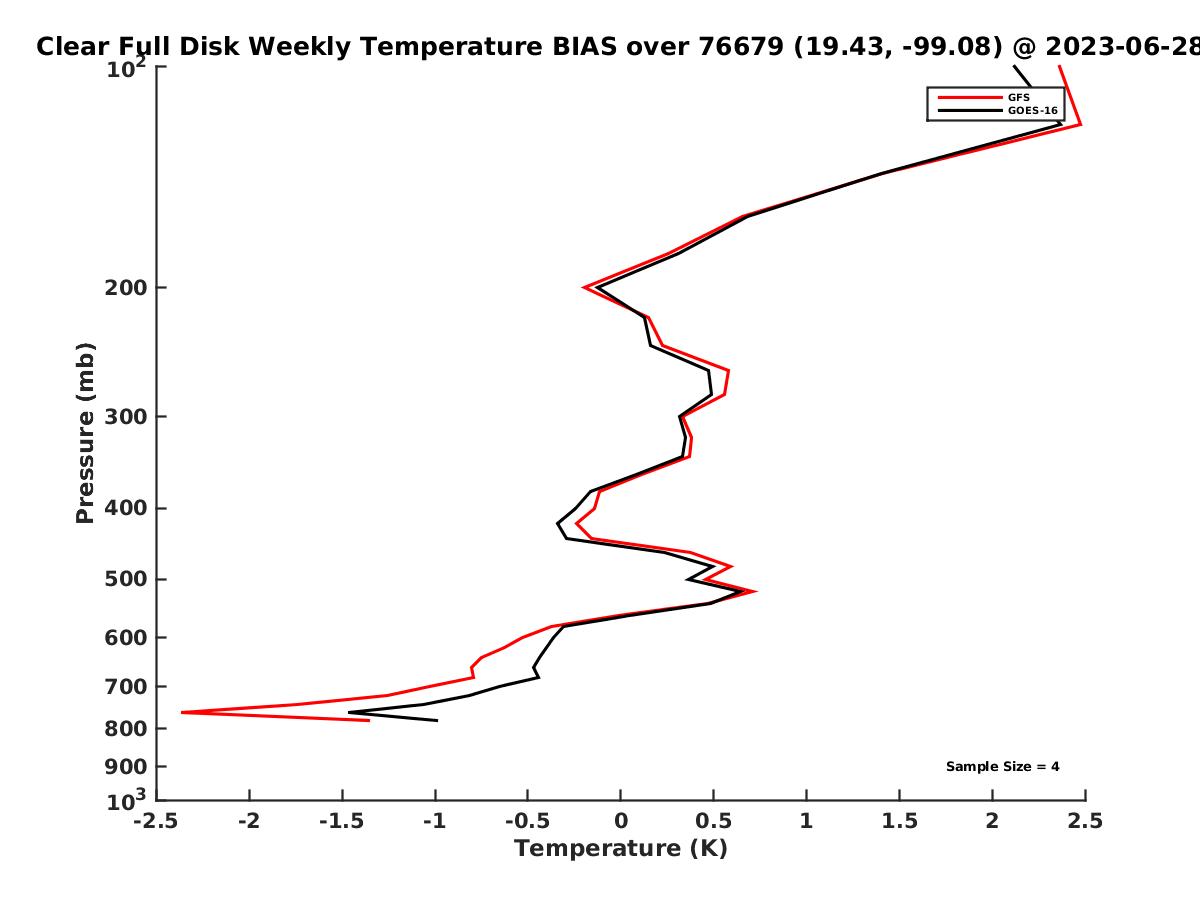 Clear Full Disk Weekly Temperature BIAS over 76679 (19.43, -99.08) @ 2023-06-28

GFS
GOES-16

Pressure (mb)

$10^2$
200
300
400
500
600
700
800
900
$10^3$

Sample Size = 4

-2.5
-2
-1.5
-1
-0.5
0
0.5
1
1.5
2
2.5

Temperature (K)